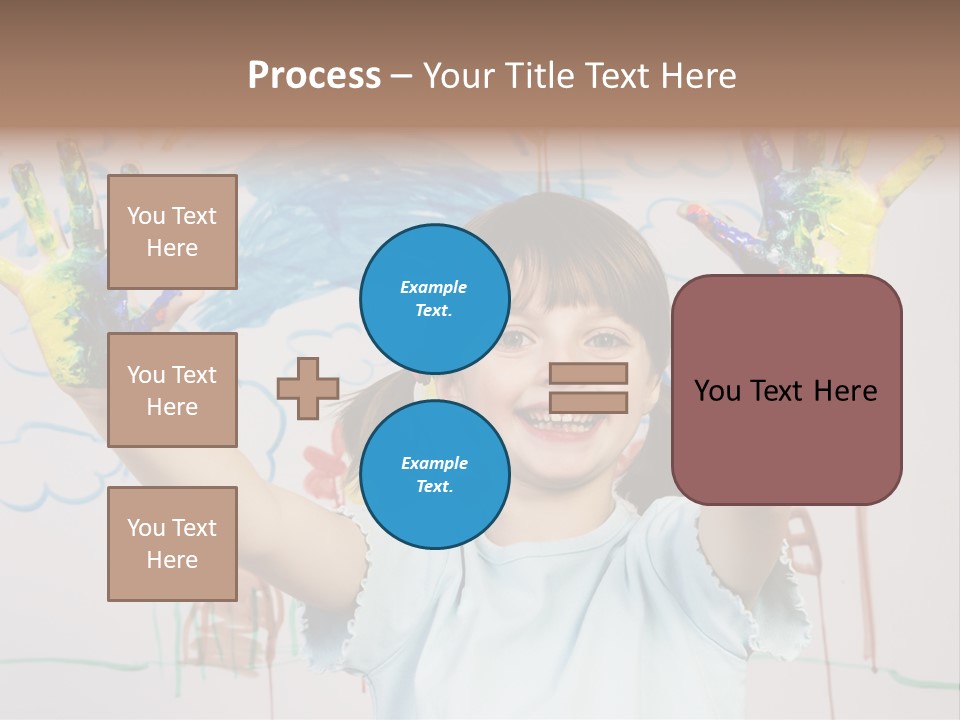 Process – Your Title Text Here

You Text Here

You Text Here

You Text Here

Example Text.

Example Text.

You Text Here